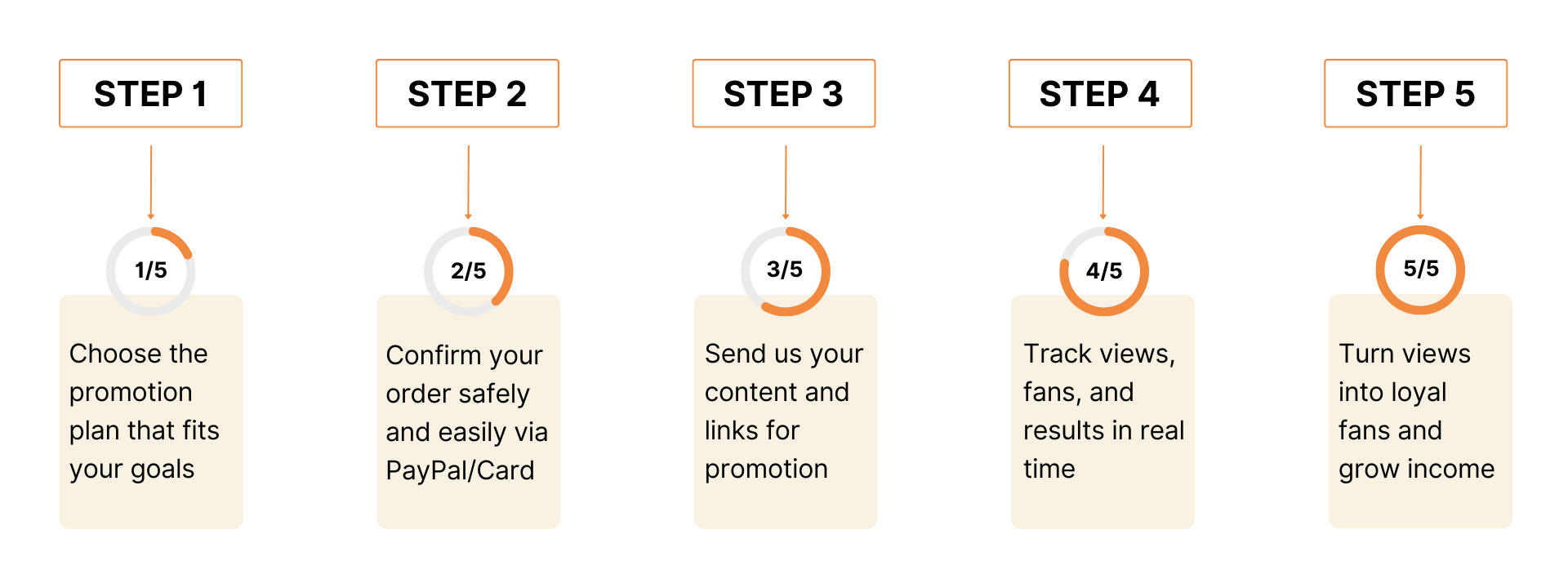 STEP 1

1/5

Choose the promotion plan that fits your goals

STEP 2

2/5

Confirm your order safely and easily via PayPal/Card

STEP 3

3/5

Send us your content and links for promotion

STEP 4

4/5

Track views, fans, and results in real time

STEP 5

5/5

Turn views into loyal fans and grow income